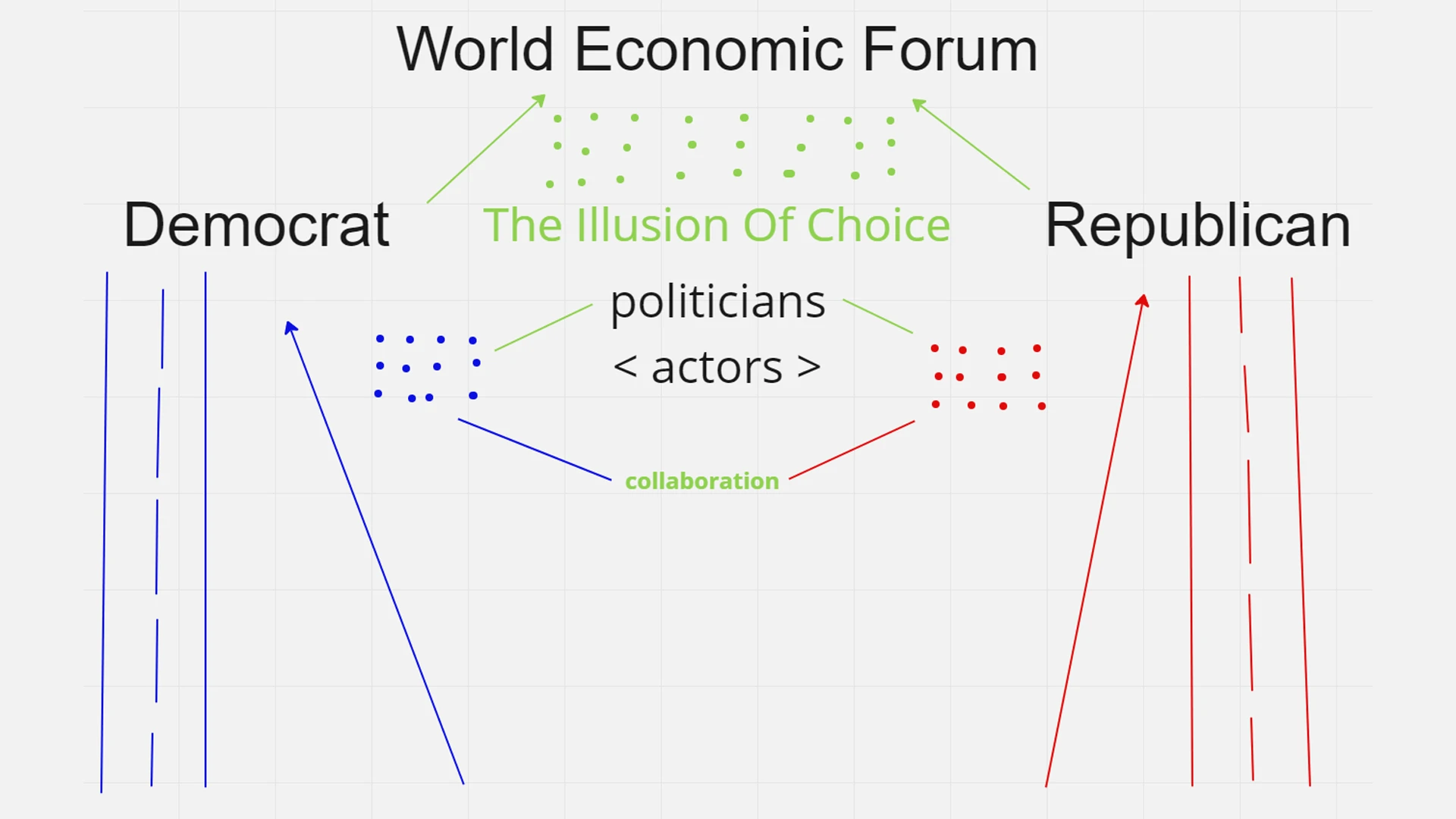 World Economic Forum

Democrat

The Illusion Of Choice

Republican

politicians

< actors >

collaboration